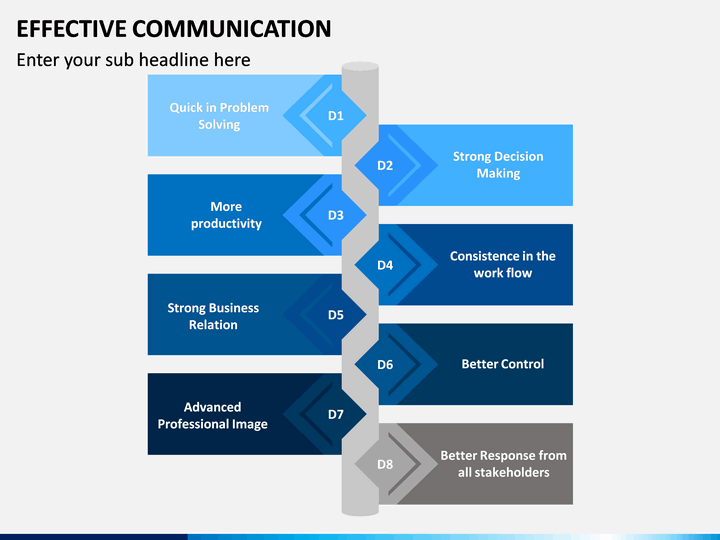 EFFECTIVE COMMUNICATION

Enter your sub headline here

Quick in Problem Solving

D1

D2

Strong Decision Making

More productivity

D3

D4

Consistence in the work flow

Strong Business Relation

D5

D6

Better Control

Advanced Professional Image

D7

D8

Better Response from all stakeholders